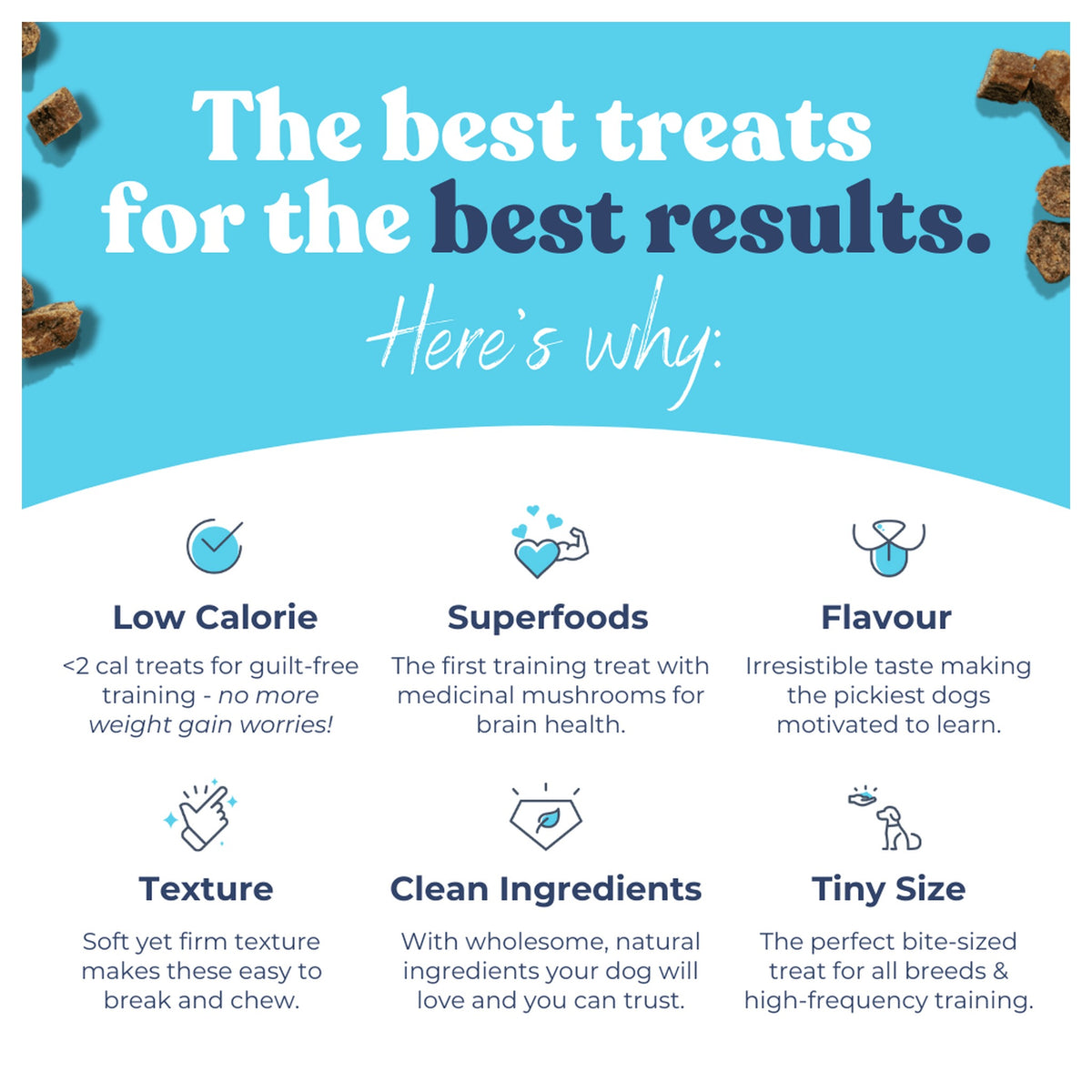 The best treats for the best results.

Here's why:

Low Calorie

<2 cal treats for guilt-free training - no more weight gain worries!

Superfoods

The first training treat with medicinal mushrooms for brain health.

Flavour

Irresistible taste making the pickiest dogs motivated to learn.

Texture

Soft yet firm texture makes these easy to break and chew.

Clean Ingredients

With wholesome, natural ingredients your dog will love and you can trust.

Tiny Size

The perfect bite-sized treat for all breeds & high-frequency training.